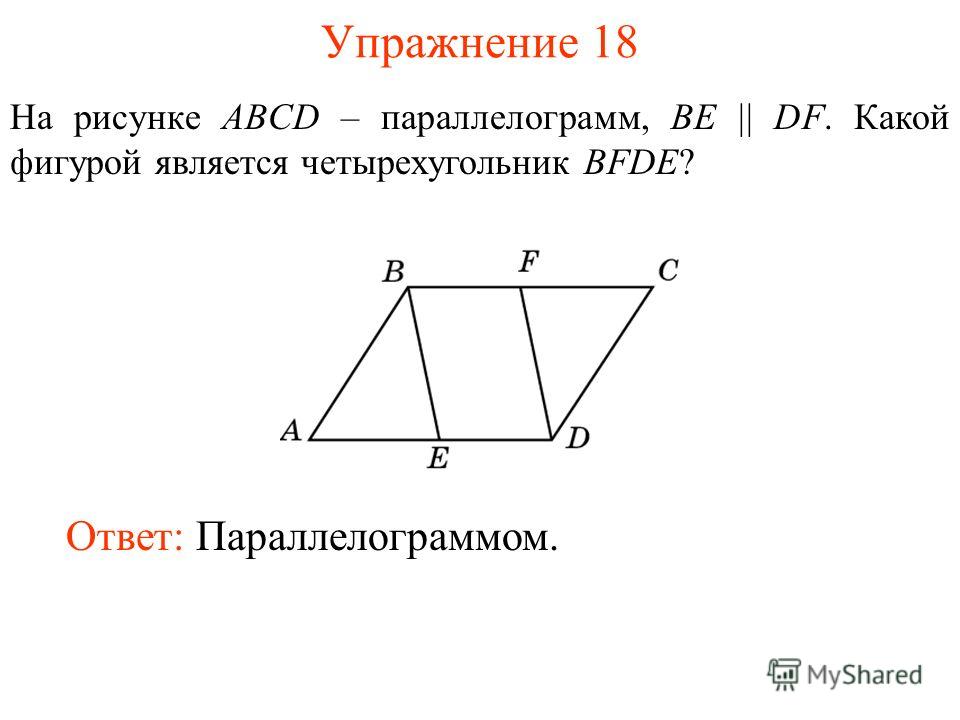 Упражнение 18

На рисунке $ABCD$ – параллелограмм, $BE \parallel DF$. Какой фигурой является четырехугольник $BFDE$?

B F C A E D

Ответ: Параллелограммом.

MyShared